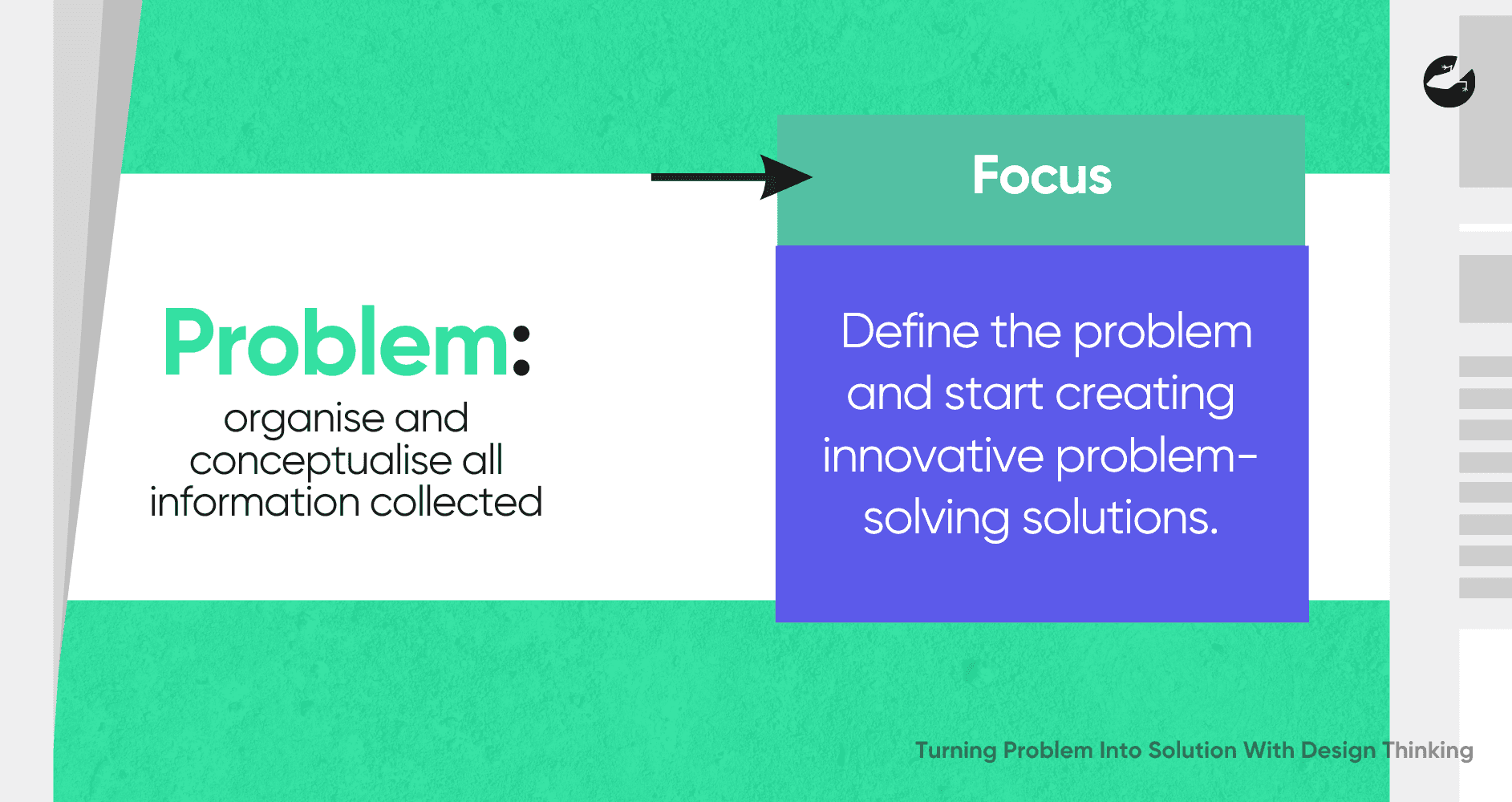 Problem:
organise and conceptualise all information collected

Focus

Define the problem and start creating innovative problem-solving solutions.

Turning Problem Into Solution With Design Thinking